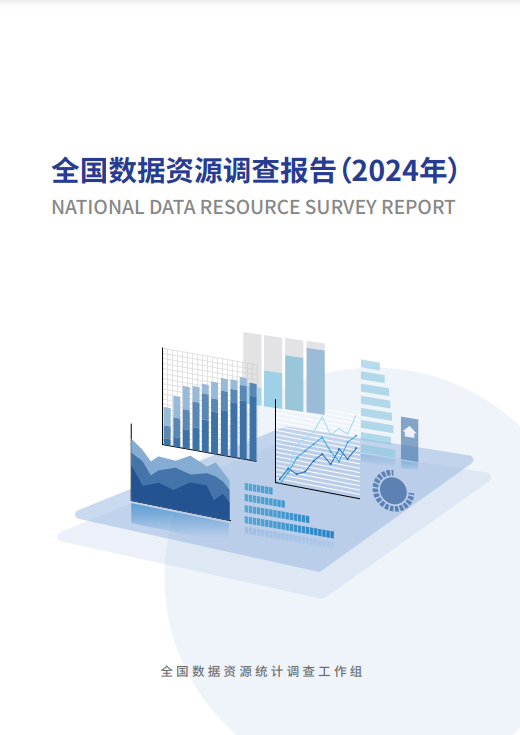 全国数据资源调查报告（2024年）

NATIONAL DATA RESOURCE SURVEY REPORT

全国数据资源统计调查工作组